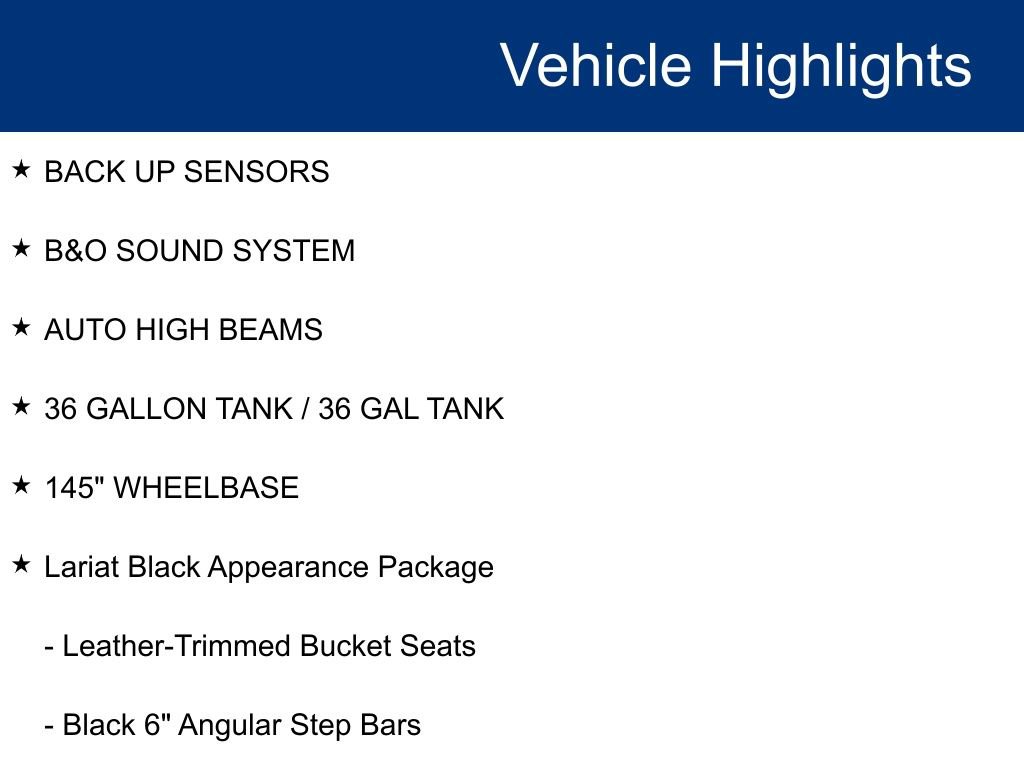 Vehicle Highlights

★ BACK UP SENSORS

★ B&O SOUND SYSTEM

★ AUTO HIGH BEAMS

★ 36 GALLON TANK / 36 GAL TANK

★ 145" WHEELBASE

★ Lariat Black Appearance Package

- Leather-Trimmed Bucket Seats

- Black 6" Angular Step Bars